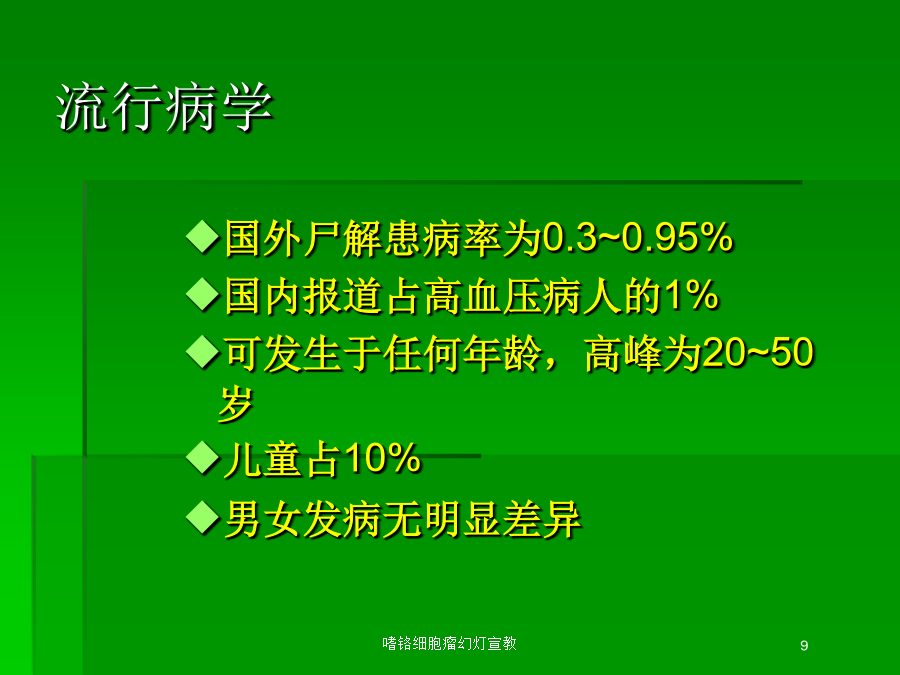 流行病学

◆国外尸解患病率为0.3~0.95%

◆国内报道占高血压病人的1%

◆可发生于任何年龄，高峰为20~50岁

◆儿童占10%

◆男女发病无明显差异

嗜铬细胞瘤幻灯宣教

9